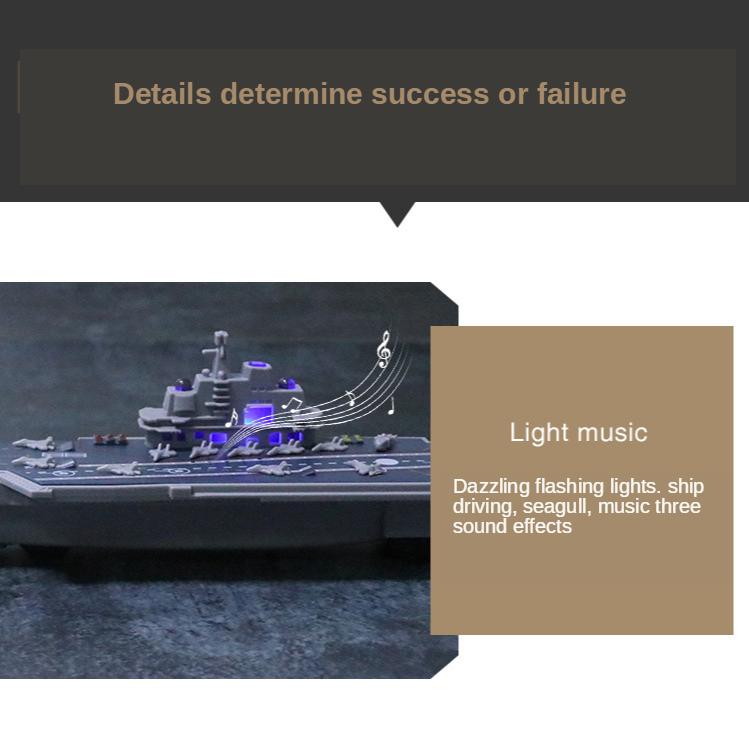 Details determine success or failure

Light music

Dazzling flashing lights. ship driving, seagull, music three sound effects